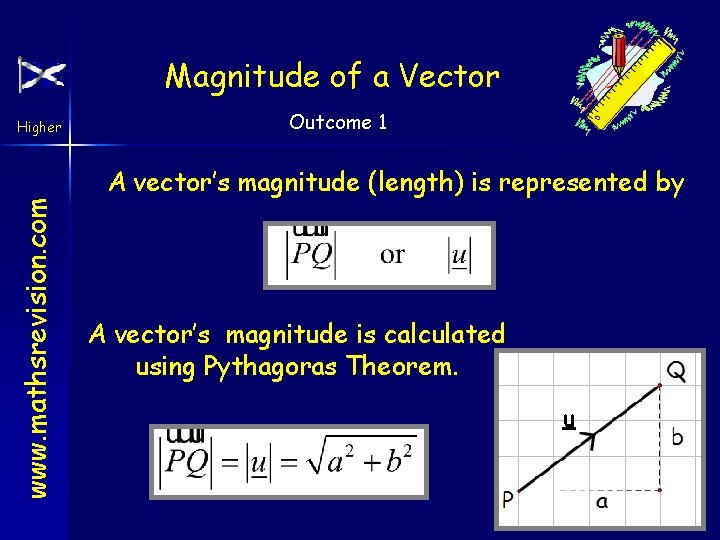 Higher

www.mathsrevision.com

Magnitude of a Vector

Outcome 1

A vector's magnitude (length) is represented by

$\left|\overrightarrow{PQ}\right|$ or $|\underline{u}|$

A vector's magnitude is calculated using Pythagoras Theorem.

$\left|\overrightarrow{PQ}\right| = |\underline{u}| = \sqrt{a^2 + b^2}$

Q

u

b

P

a